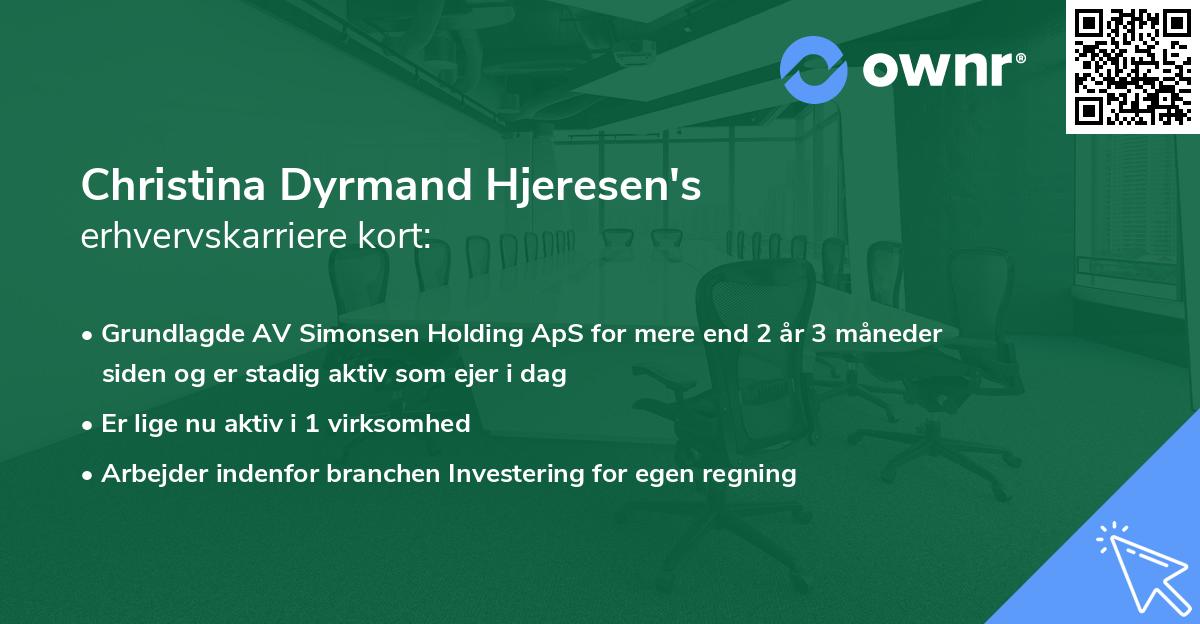 ownr®

Christina Dyrmand Hjeresen's
erhvervskarriere kort:

• Grundlagde AV Simonsen Holding ApS for mere end 2 år 3 måneder siden og er stadig aktiv som ejer i dag

• Er lige nu aktiv i 1 virksomhed

• Arbejder indenfor branchen Investering for egen regning